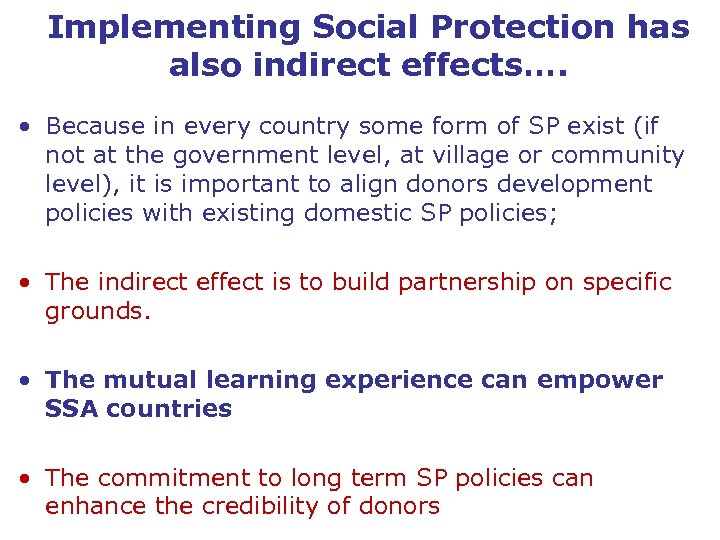 Implementing Social Protection has also indirect effects….

• Because in every country some form of SP exist (if not at the government level, at village or community level), it is important to align donors development policies with existing domestic SP policies;

• The indirect effect is to build partnership on specific grounds.

• The mutual learning experience can empower SSA countries

• The commitment to long term SP policies can enhance the credibility of donors